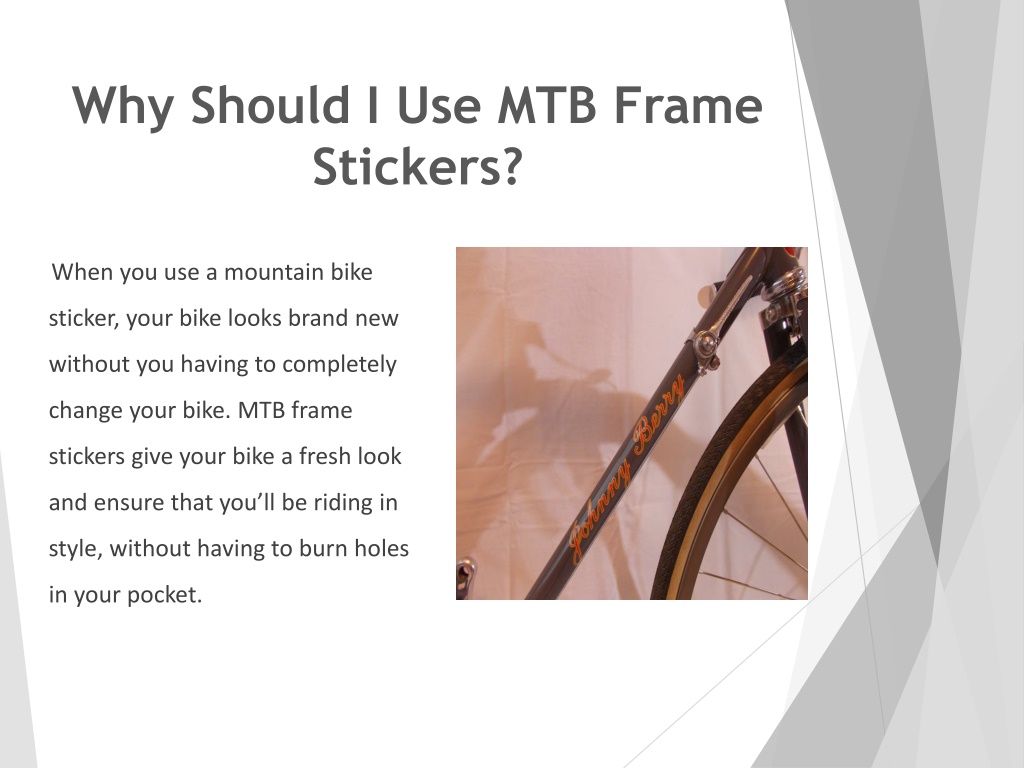 Why Should I Use MTB Frame Stickers?

When you use a mountain bike sticker, your bike looks brand new without you having to completely change your bike. MTB frame stickers give your bike a fresh look and ensure that you'll be riding in style, without having to burn holes in your pocket.

Johnny Berry